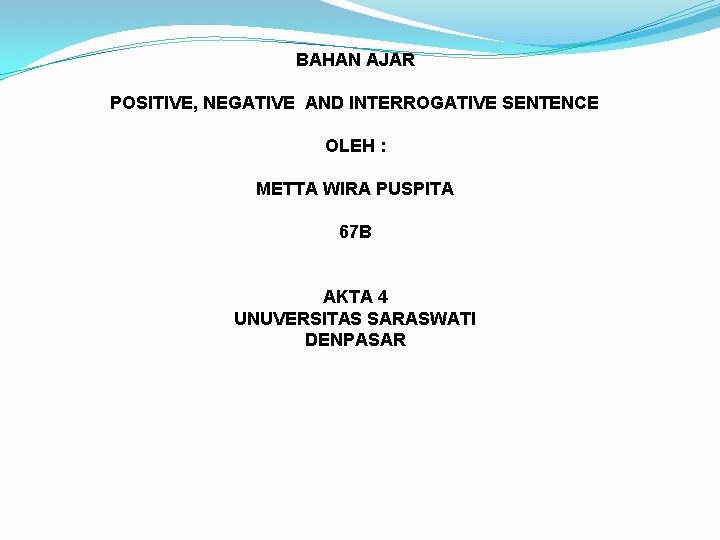 BAHAN AJAR

POSITIVE, NEGATIVE AND INTERROGATIVE SENTENCE

OLEH :

METTA WIRA PUSPITA

67B

AKTA 4
UNUVERSITAS SARASWATI
DENPASAR